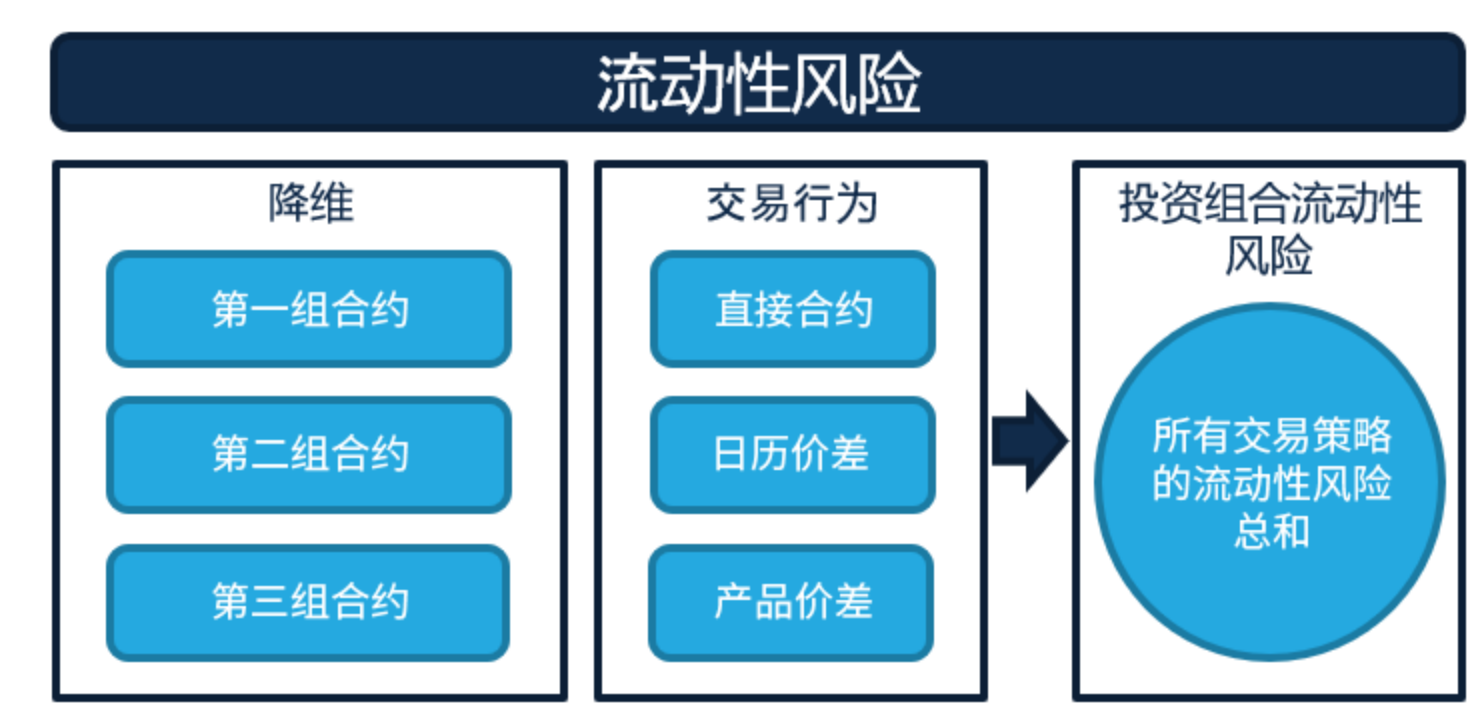 流动性风险

降维

第一组合约

第二组合约

第三组合约

交易行为

直接合约

日历价差

产品价差

投资组合流动性风险

所有交易策略的流动性风险总和